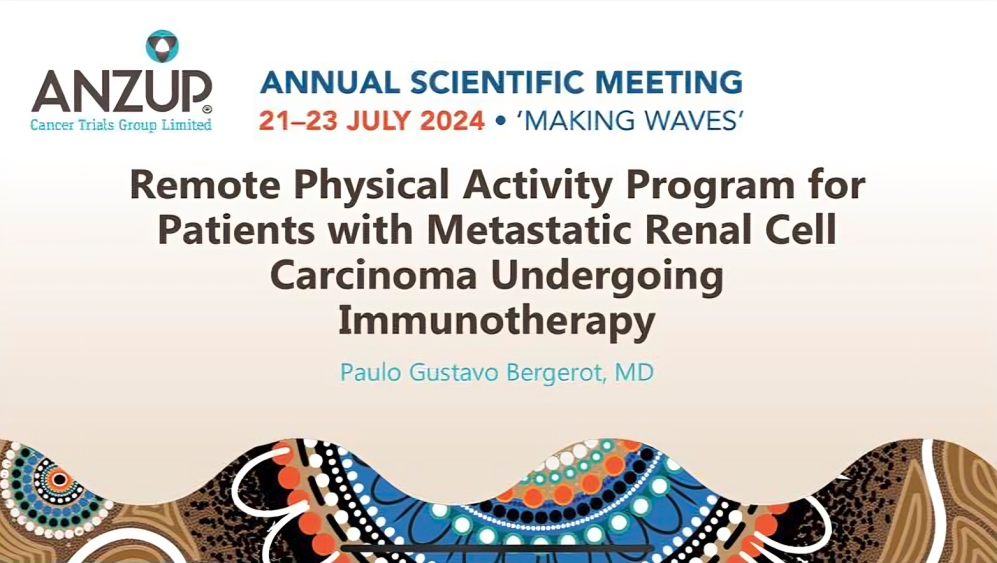 ANZUP®
Cancer Trials Group Limited

ANNUAL SCIENTIFIC MEETING
21–23 JULY 2024 • 'MAKING WAVES'

Remote Physical Activity Program for Patients with Metastatic Renal Cell Carcinoma Undergoing Immunotherapy

Paulo Gustavo Bergerot, MD